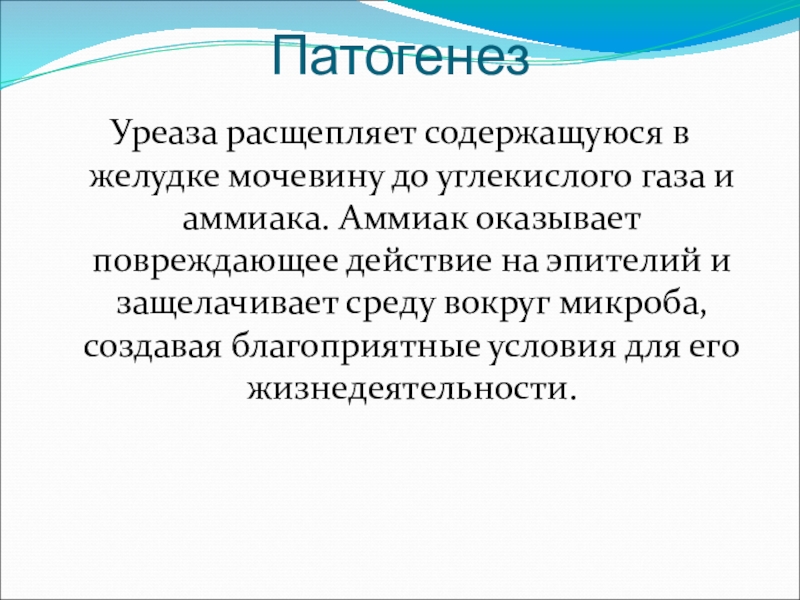 Патогенез

Уреаза расщепляет содержащуюся в желудке мочевину до углекислого газа и аммиака. Аммиак оказывает повреждающее действие на эпителий и защелачивает среду вокруг микроба, создавая благоприятные условия для его жизнедеятельности.